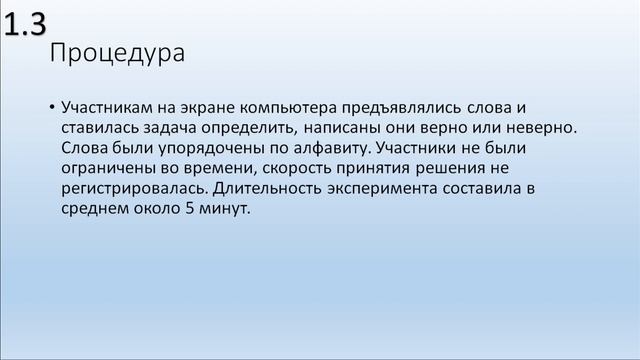 1.3
Процедура

• Участникам на экране компьютера предъявлялись слова и ставилась задача определить, написаны они верно или неверно. Слова были упорядочены по алфавиту. Участники не были ограничены во времени, скорость принятия решения не регистрировалась. Длительность эксперимента составила в среднем около 5 минут.